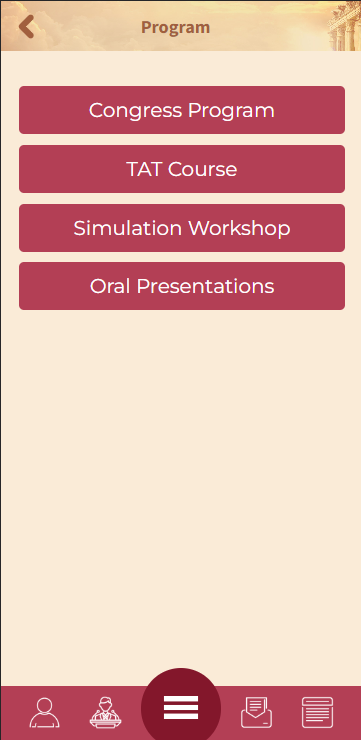 Program

Congress Program

TAT Course

Simulation Workshop

Oral Presentations